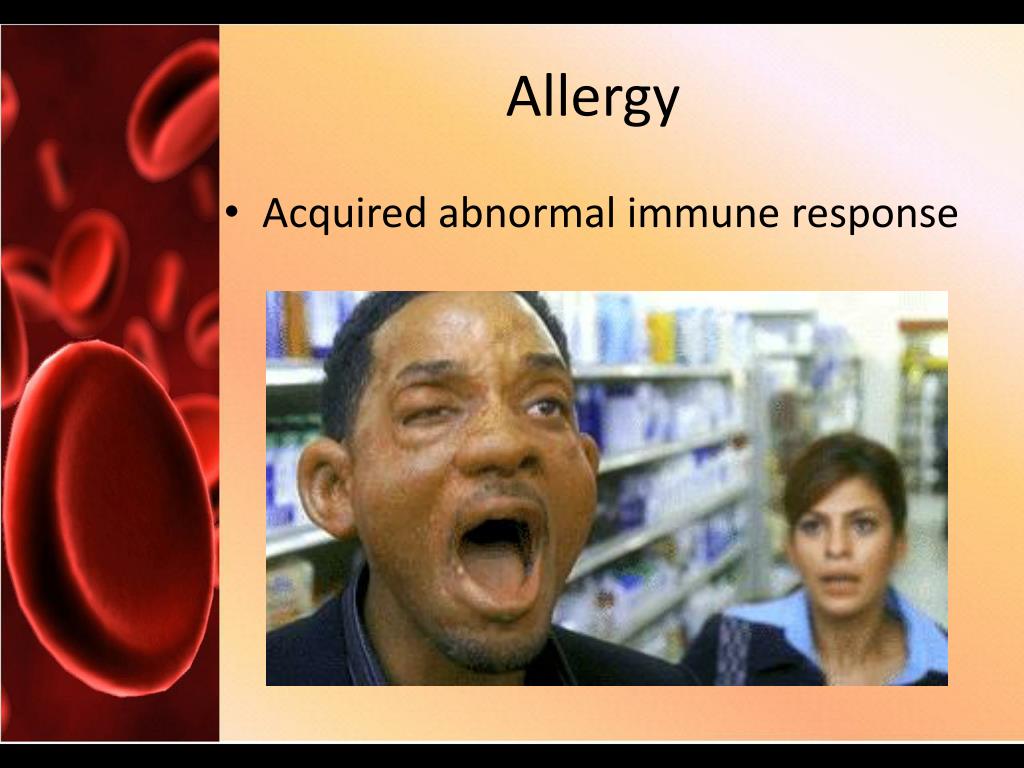 Allergy

• Acquired abnormal immune response